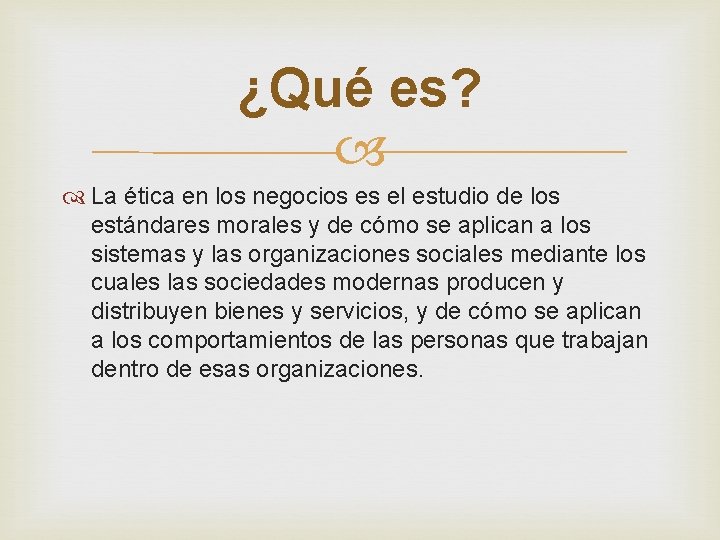 ¿Qué es?

La ética en los negocios es el estudio de los estándares morales y de cómo se aplican a los sistemas y las organizaciones sociales mediante los cuales las sociedades modernas producen y distribuyen bienes y servicios, y de cómo se aplican a los comportamientos de las personas que trabajan dentro de esas organizaciones.